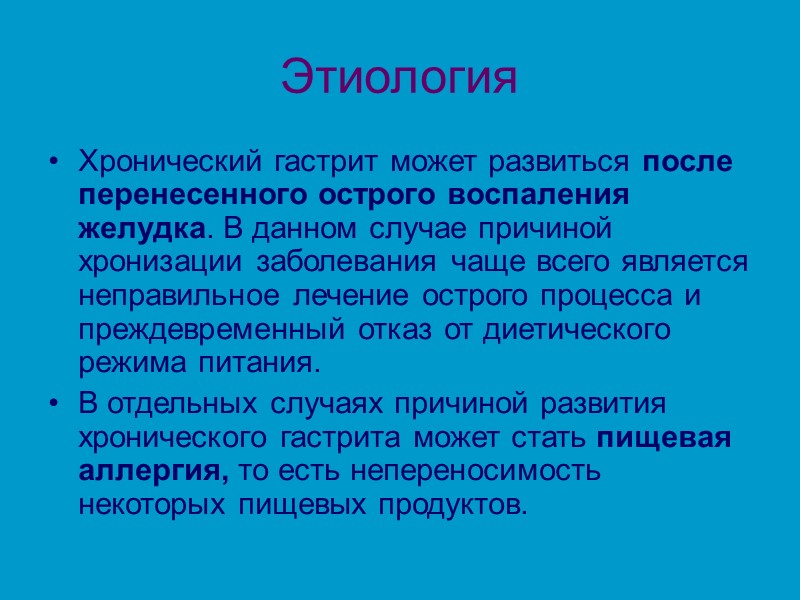 Этиология

• Хронический гастрит может развиться после перенесенного острого воспаления желудка. В данном случае причиной хронизации заболевания чаще всего является неправильное лечение острого процесса и преждевременный отказ от диетического режима питания.

• В отдельных случаях причиной развития хронического гастрита может стать пищевая аллергия, то есть непереносимость некоторых пищевых продуктов.